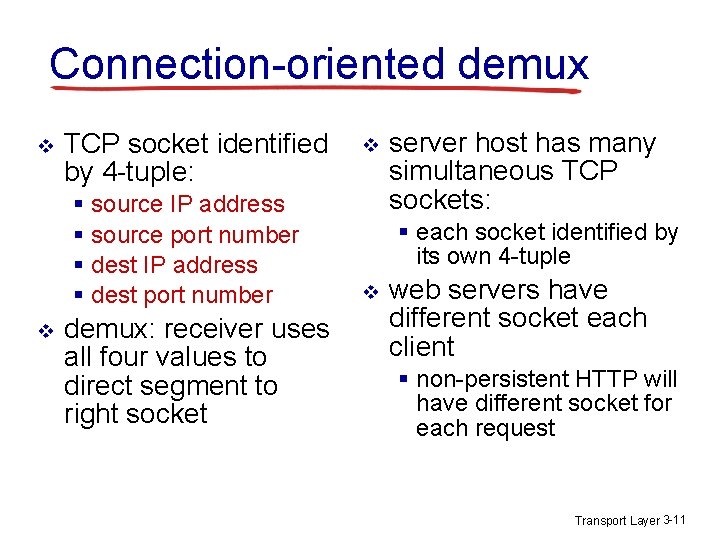 Connection-oriented demux

❖ TCP socket identified by 4-tuple:
▪ source IP address
▪ source port number
▪ dest IP address
▪ dest port number

❖ demux: receiver uses all four values to direct segment to right socket

❖ server host has many simultaneous TCP sockets:
▪ each socket identified by its own 4-tuple

❖ web servers have different socket each client
▪ non-persistent HTTP will have different socket for each request

Transport Layer 3-11